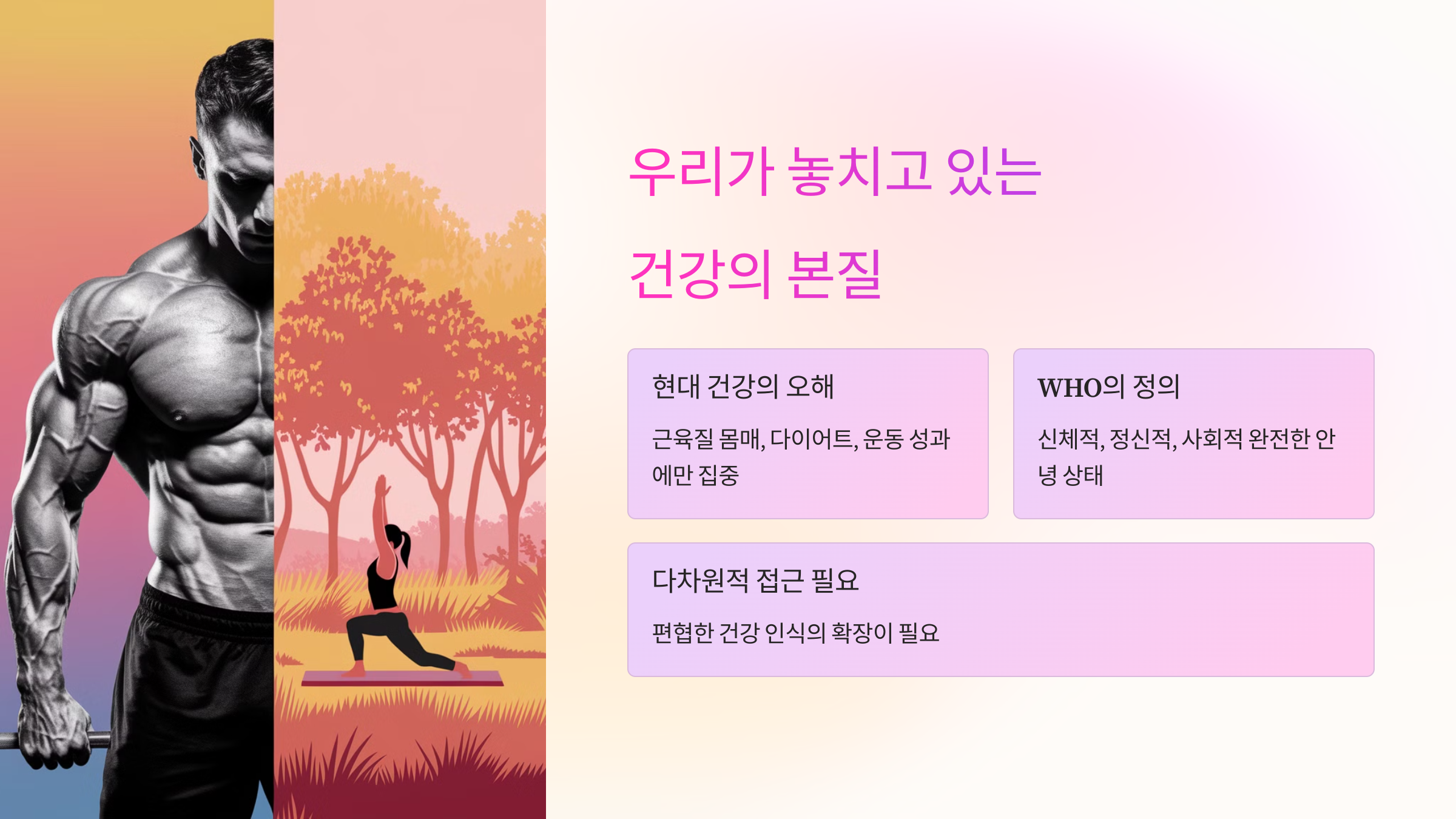 우리가 놓치고 있는

건강의 본질

현대 건강의 오해

근육질 몸매, 다이어트, 운동 성과에만 집중

WHO의 정의

신체적, 정신적, 사회적 완전한 안녕 상태

다차원적 접근 필요

편협한 건강 인식의 확장이 필요